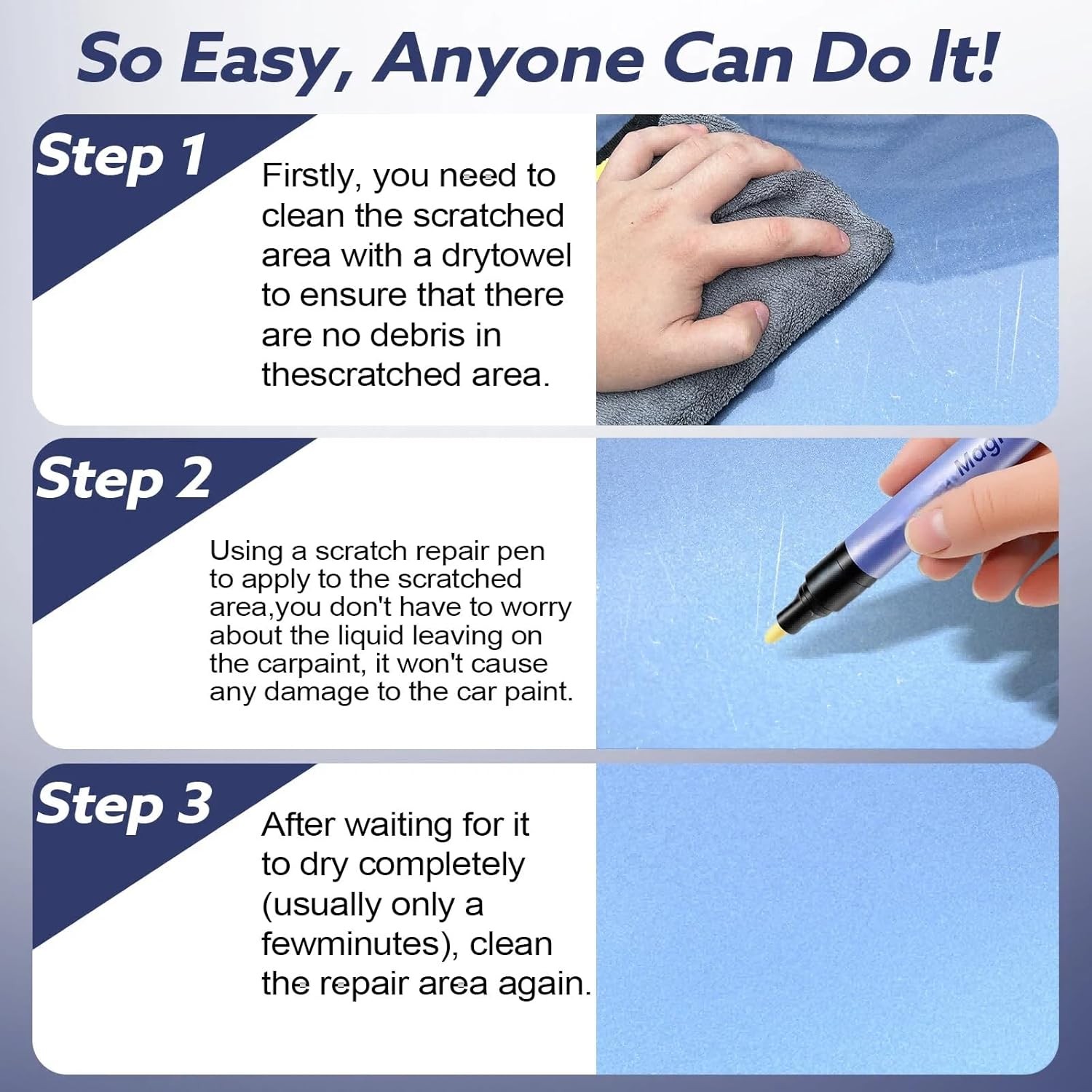 So Easy, Anyone Can Do It!

Step 1

Firstly, you need to clean the scratched area with a drytowel to ensure that there are no debris in thescratched area.

Step 2

Using a scratch repair pen to apply to the scratched area,you don't have to worry about the liquid leaving on the carpaint, it won't cause any damage to the car paint.

Magi

Step 3

After waiting for it to dry completely (usually only a fewminutes), clean the repair area again.